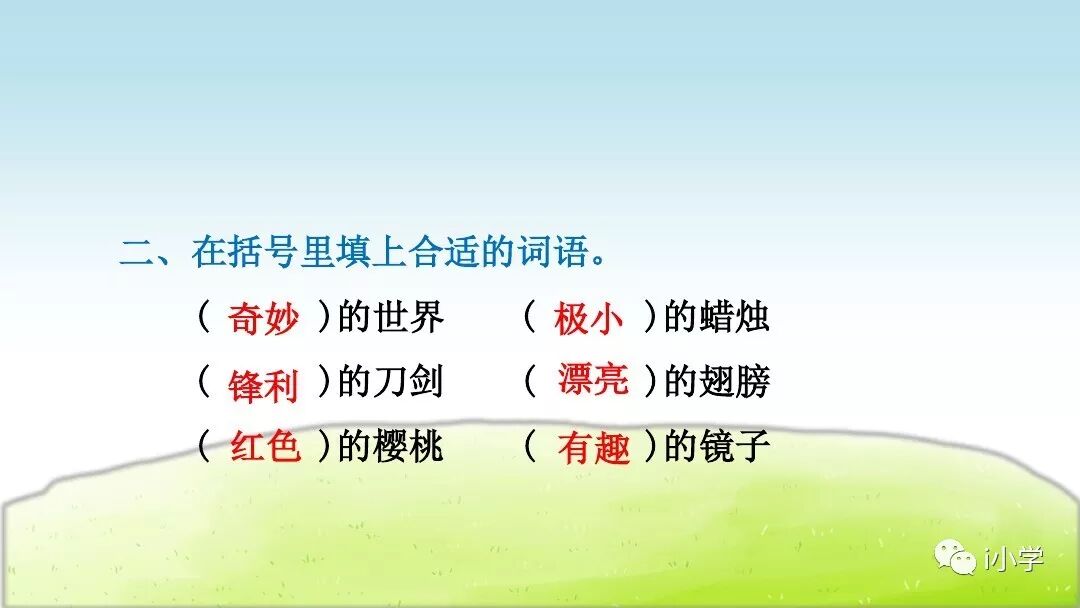 二、在括号里填上合适的词语。

( 奇妙 )的世界　　( 极小 )的蜡烛

( 锋利 )的刀剑　　( 漂亮 )的翅膀

( 红色 )的樱桃　　( 有趣 )的镜子

i小学